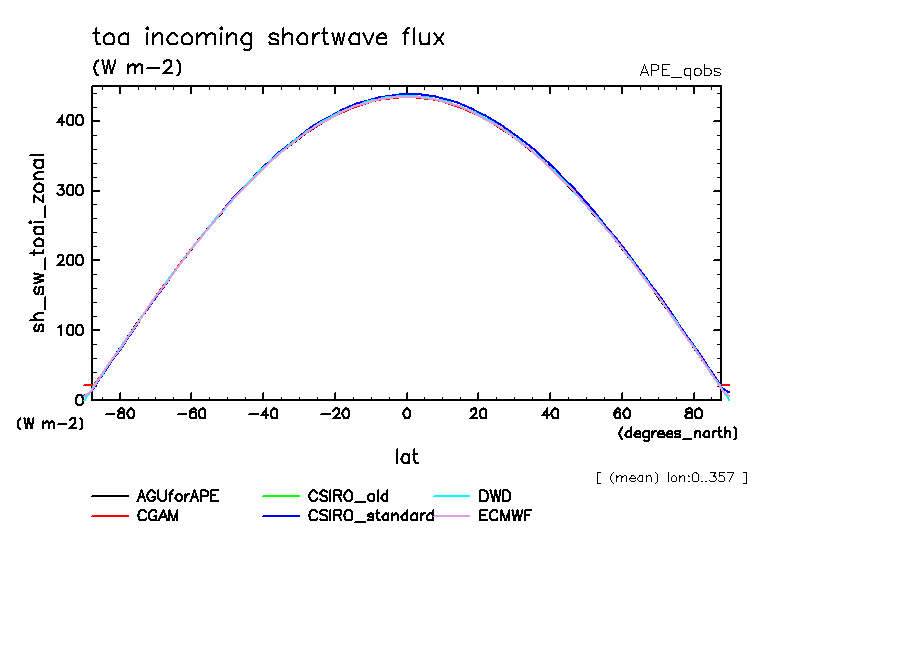 toa incoming shortwave flux
(W m-2)
APE_qobs

sh_sw_toai_zonal

400
300
200
100
0
(W m-2)

-80 -60 -40 -20 0 20 40 60 80
(degrees_north)

lat

[ (mean) lon:0..357 ]

AGUforAPE
CGAM
CSIRO_old
CSIRO_standard
DWD
ECMWF